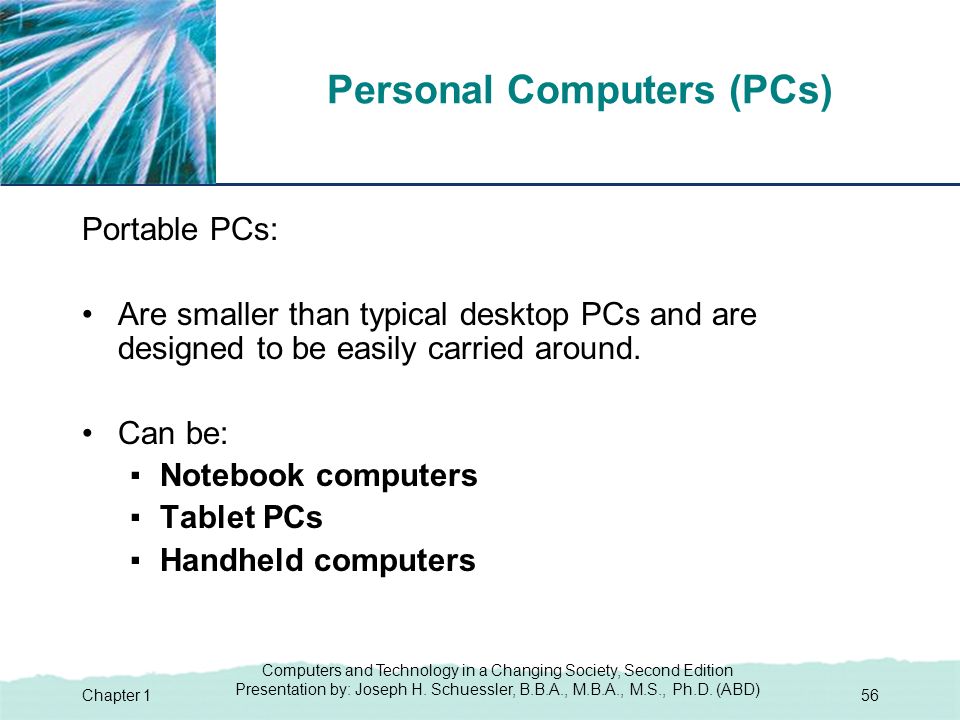 Personal Computers (PCs)

Portable PCs:

• Are smaller than typical desktop PCs and are designed to be easily carried around.

• Can be:
▪ Notebook computers
▪ Tablet PCs
▪ Handheld computers

Chapter 1

Computers and Technology in a Changing Society, Second Edition
Presentation by: Joseph H. Schuessler, B.B.A., M.B.A., M.S., Ph.D. (ABD)

56